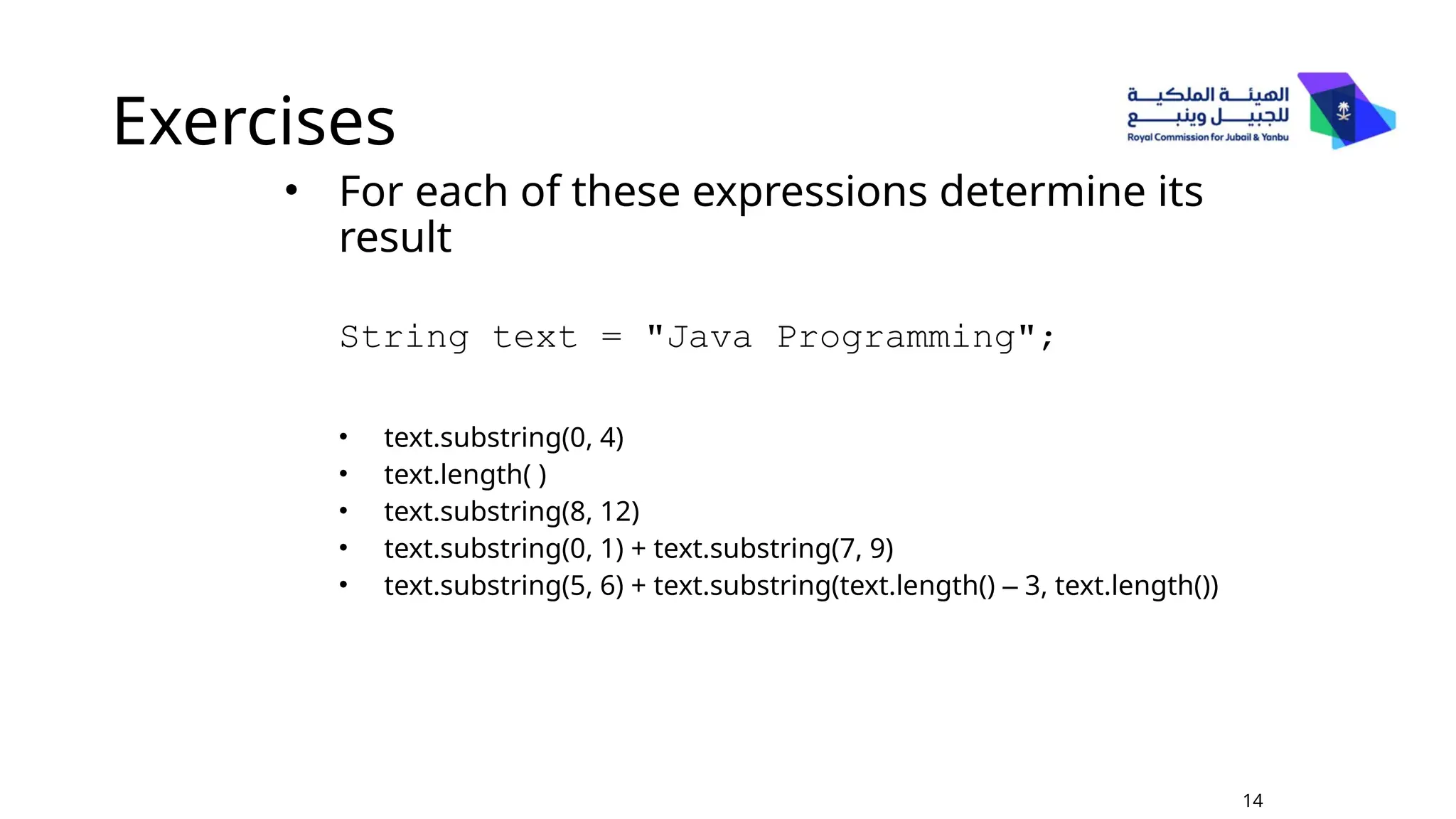 Exercises

الهيئة الملكية للجبيل وينبع
Royal Commission for Jubail & Yanbu

• For each of these expressions determine its result

String text = "Java Programming";

• text.substring(0, 4)
• text.length( )
• text.substring(8, 12)
• text.substring(0, 1) + text.substring(7, 9)
• text.substring(5, 6) + text.substring(text.length() – 3, text.length())

14